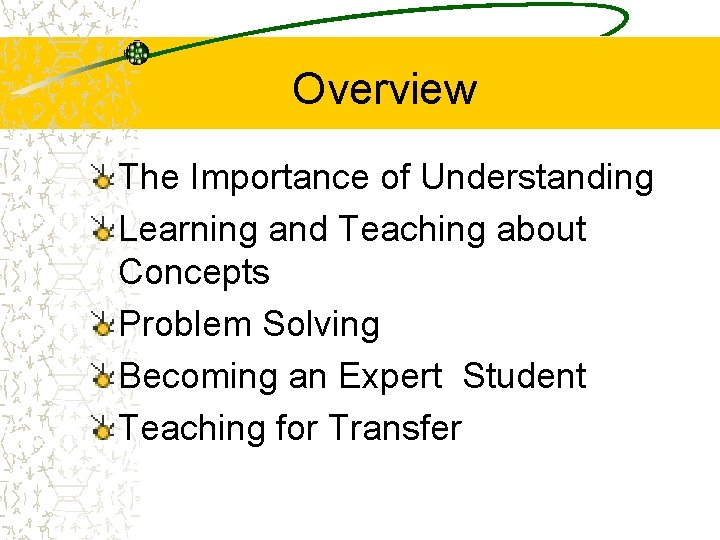 Overview

The Importance of Understanding

Learning and Teaching about Concepts

Problem Solving

Becoming an Expert Student

Teaching for Transfer